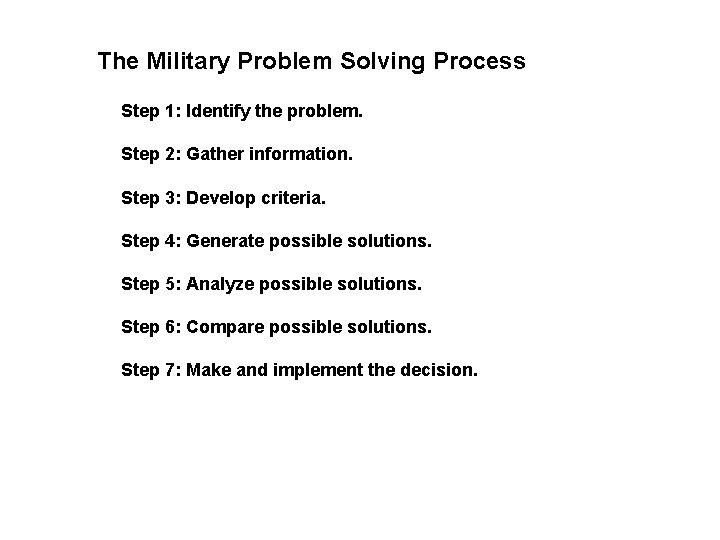 The Military Problem Solving Process

Step 1: Identify the problem.

Step 2: Gather information.

Step 3: Develop criteria.

Step 4: Generate possible solutions.

Step 5: Analyze possible solutions.

Step 6: Compare possible solutions.

Step 7: Make and implement the decision.